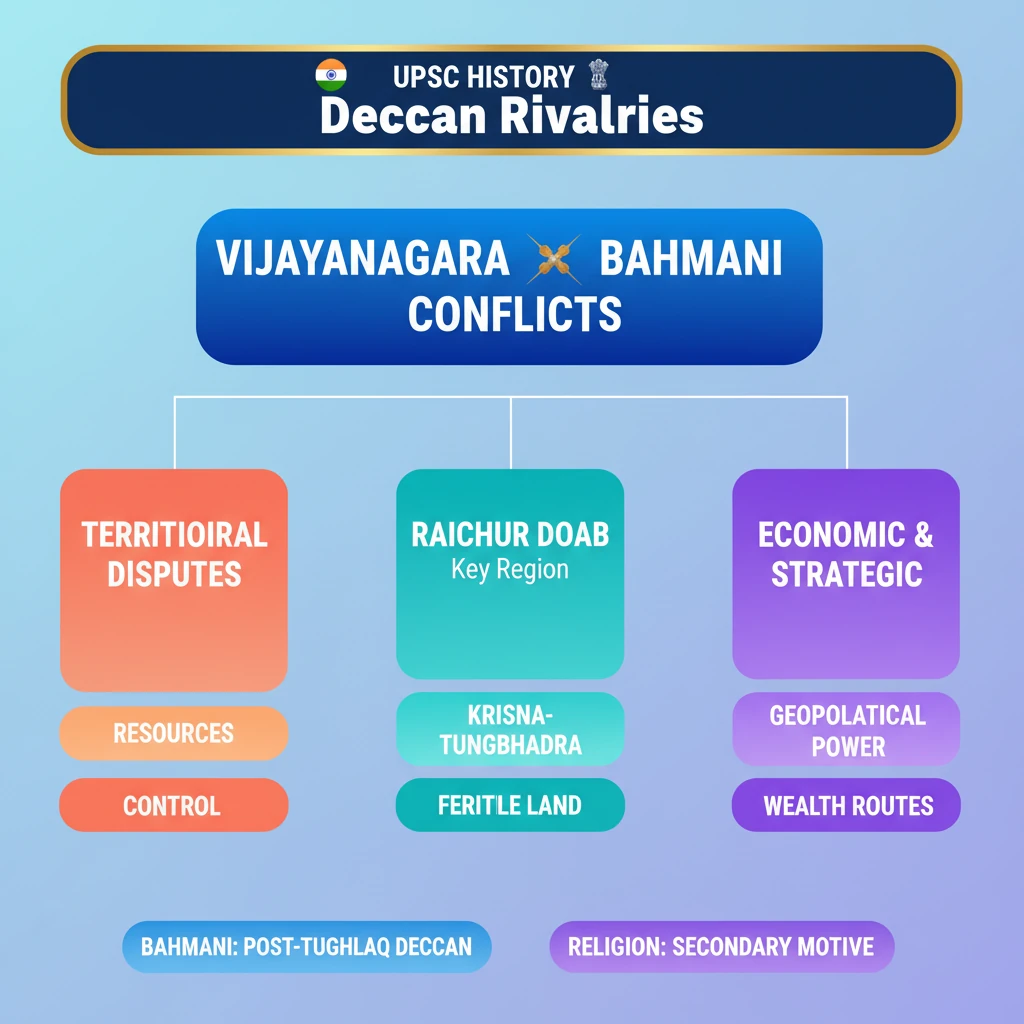 UPSC HISTORY
Deccan Rivalries

VIJAYANAGARA BAHMANI CONFLICTS

TERRITIOIRAL DISPUTES

RESOURCES

CONTROL

RAICHUR DOAB
Key Region

KRISNA-TUNGBHADRA

FERITLE LAND

ECONOMIC & STRATEGIC

GEOPOLATICAL POWER

WEALTH ROUTES

BAHMANI: POST-TUGHLAQ DECCAN

RELIGION: SECONDARY MOTIVE